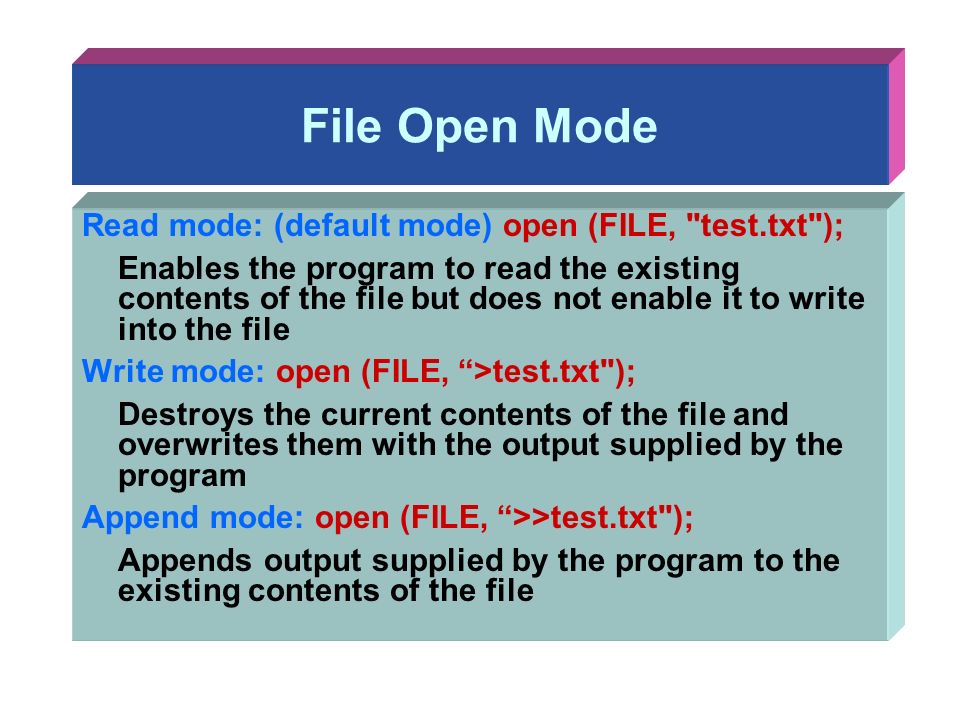 File Open Mode

Read mode: (default mode) open (FILE, "test.txt");

Enables the program to read the existing contents of the file but does not enable it to write into the file

Write mode: open (FILE, “>test.txt");

Destroys the current contents of the file and overwrites them with the output supplied by the program

Append mode: open (FILE, “>>test.txt");

Appends output supplied by the program to the existing contents of the file